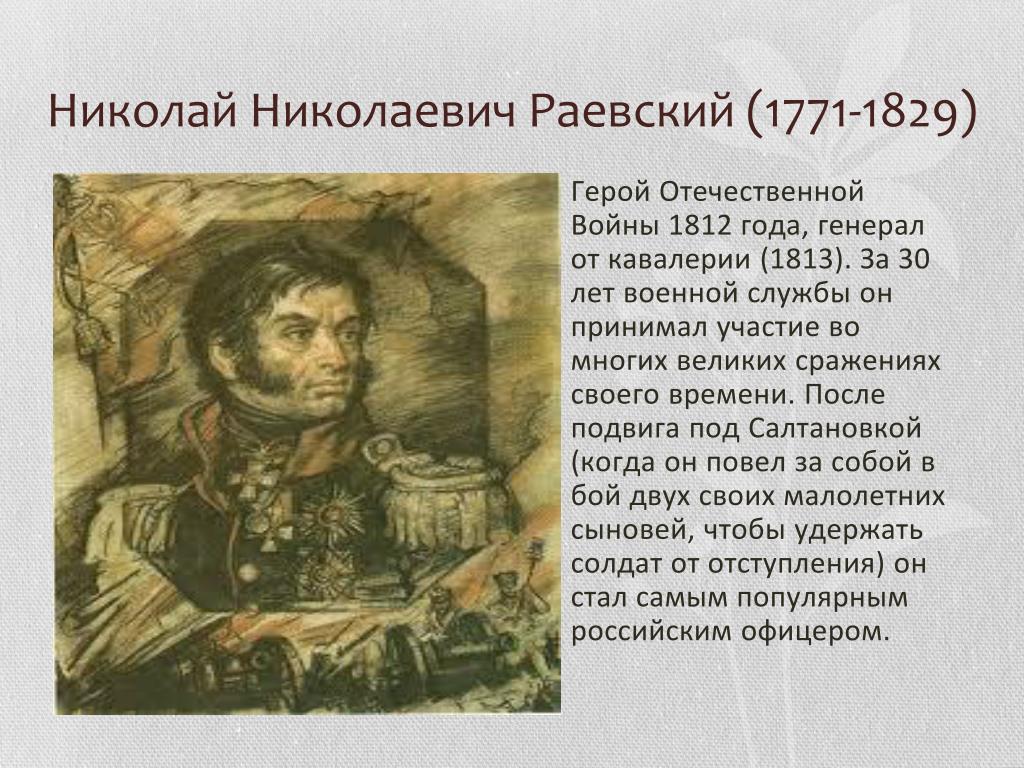 Николай Николаевич Раевский (1771-1829)

Герой Отечественной Войны 1812 года, генерал от кавалерии (1813). За 30 лет военной службы он принимал участие во многих великих сражениях своего времени. После подвига под Салтановкой (когда он повел за собой в бой двух своих малолетних сыновей, чтобы удержать солдат от отступления) он стал самым популярным российским офицером.